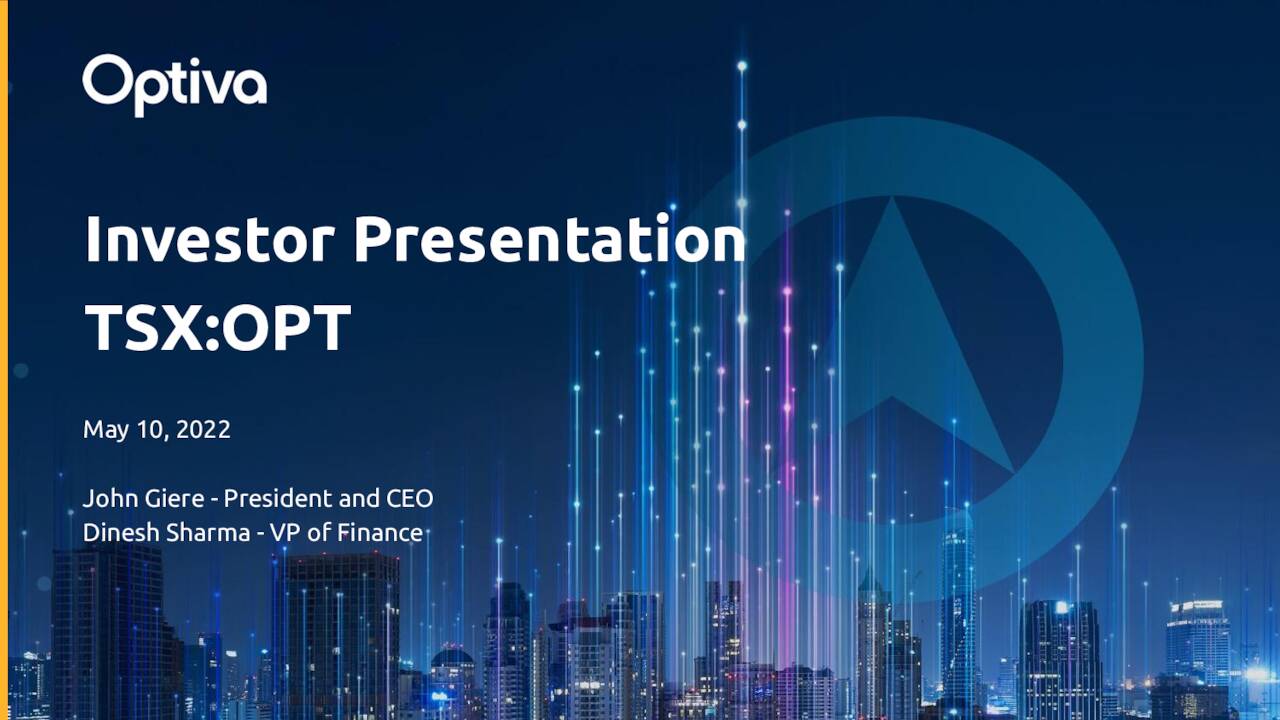 Optiva

Investor Presentation
TSX:OPT

May 10, 2022

John Giere - President and CEO
Dinesh Sharma - VP of Finance